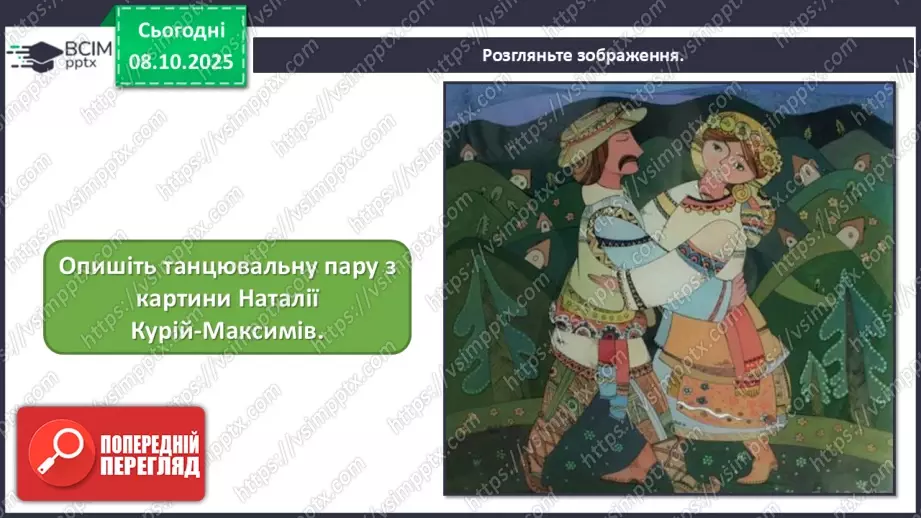 ВСІМ pptx

Сьогодні 08.10.2025

Розгляньте зображення.

Опишіть танцювальну пару з картини Наталії Курій-Максимів.

ПОПЕРЕДНІЙ ПЕРЕГЛЯД

https://vsimpptx.com